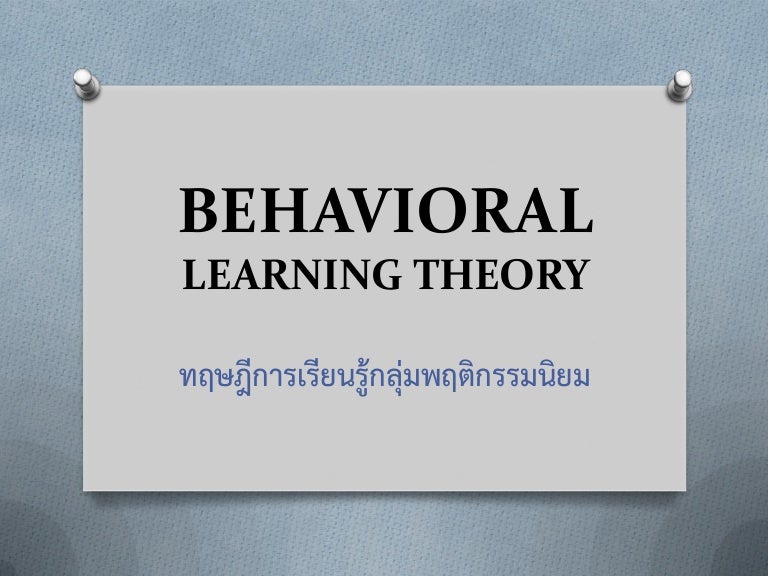 BEHAVIORAL
LEARNING THEORY

ทฤษฎีการเรียนรู้กลุ่มพฤติกรรมนิยม